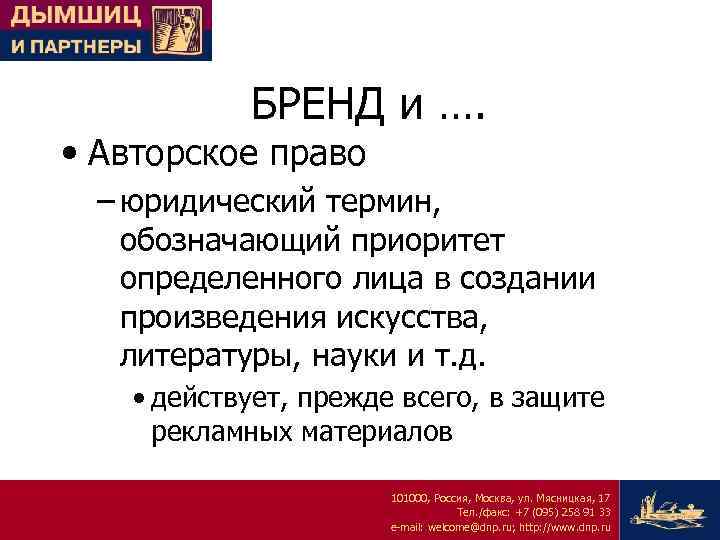 ДЫМШИЦ
И ПАРТНЕРЫ

БРЕНД и ….

• Авторское право

– юридический термин, обозначающий приоритет определенного лица в создании произведения искусства, литературы, науки и т.д.

• действует, прежде всего, в защите рекламных материалов

101000, Россия, Москва, ул. Мясницкая, 17
Тел./факс: +7 (095) 258 91 33
e-mail: welcome@dnp.ru; http://www.dnp.ru